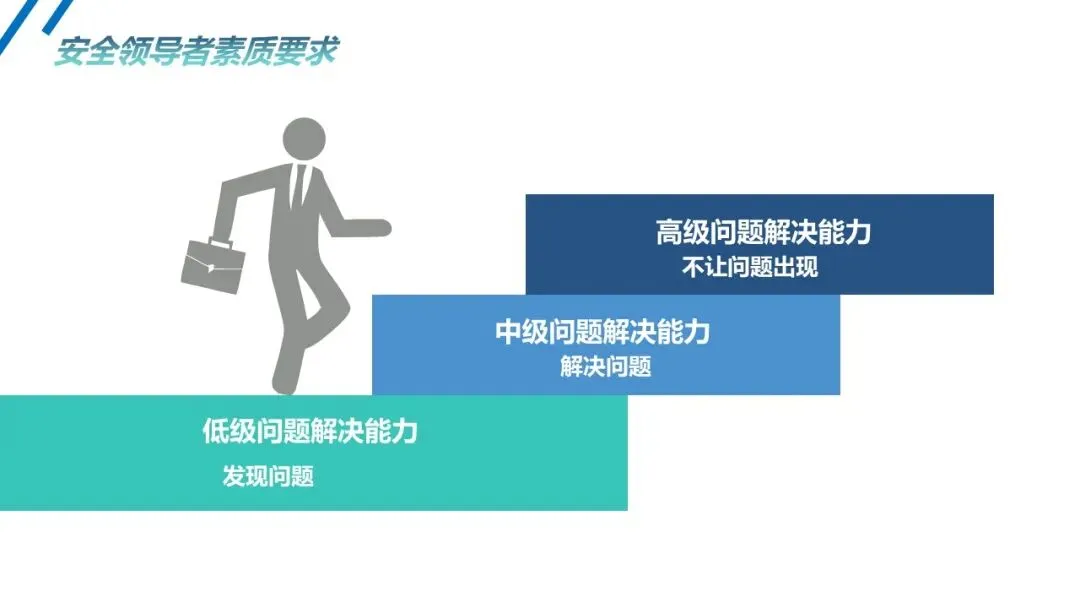 安全领导者素质要求

高级问题解决能力
不让问题出现

中级问题解决能力
解决问题

低级问题解决能力
发现问题